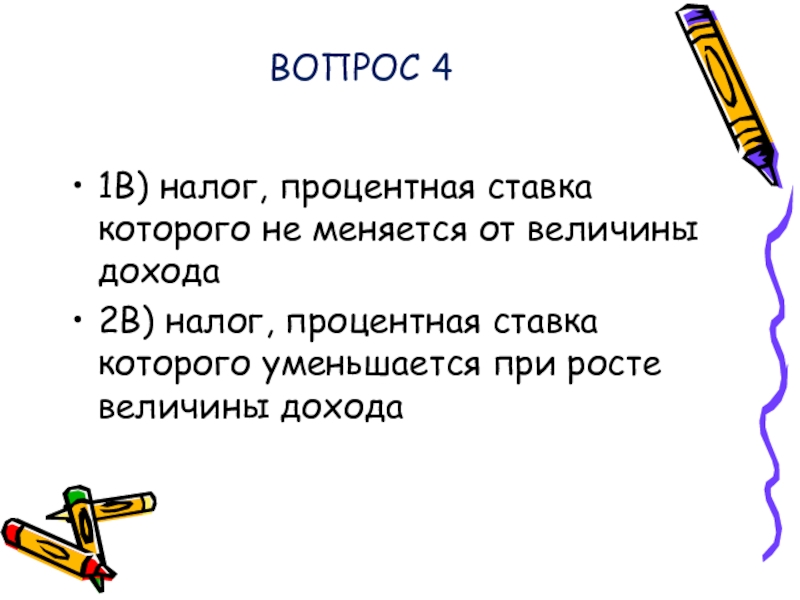 ВОПРОС 4

• 1В) налог, процентная ставка которого не меняется от величины дохода

• 2В) налог, процентная ставка которого уменьшается при росте величины дохода